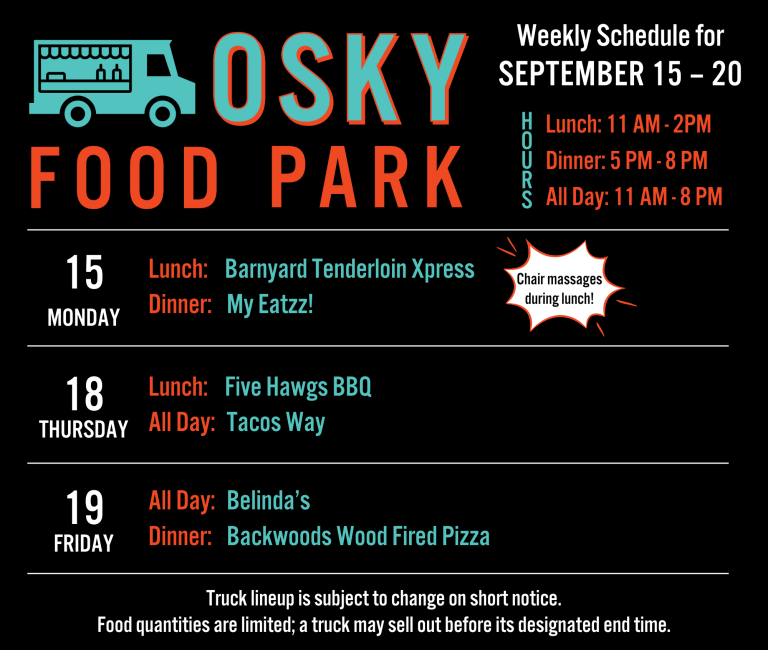 OSKY
FOOD PARK

Weekly Schedule for
SEPTEMBER 15 – 20

HOURS
Lunch: 11 AM - 2PM
Dinner: 5 PM - 8 PM
All Day: 11 AM - 8 PM

15
MONDAY
Lunch: Barnyard Tenderloin Xpress
Dinner: My Eatzz!

Chair massages during lunch!

18
THURSDAY
Lunch: Five Hawgs BBQ
All Day: Tacos Way

19
FRIDAY
All Day: Belinda's
Dinner: Backwoods Wood Fired Pizza

Truck lineup is subject to change on short notice.
Food quantities are limited; a truck may sell out before its designated end time.